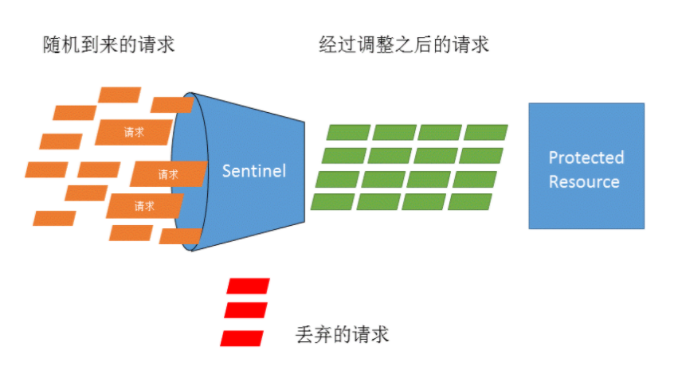 随机到来的请求

经过调整之后的请求

请求

请求

请求

Sentinel

Protected Resource

丢弃的请求